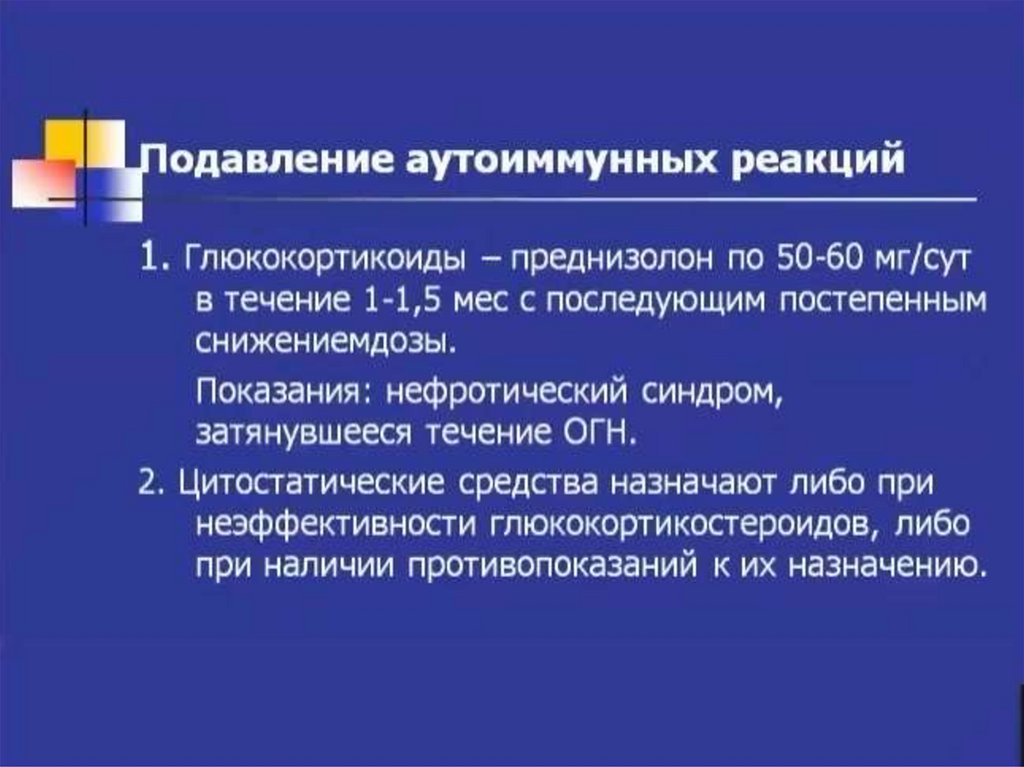 Подавление аутоиммунных реакций

1. Глюкокортикоиды – преднизолон по 50-60 мг/сут в течение 1-1,5 мес с последующим постепенным снижениемдозы.

Показания: нефротический синдром, затянувшееся течение ОГН.

2. Цитостатические средства назначают либо при неэффективности глюкокортикостероидов, либо при наличии противопоказаний к их назначению.